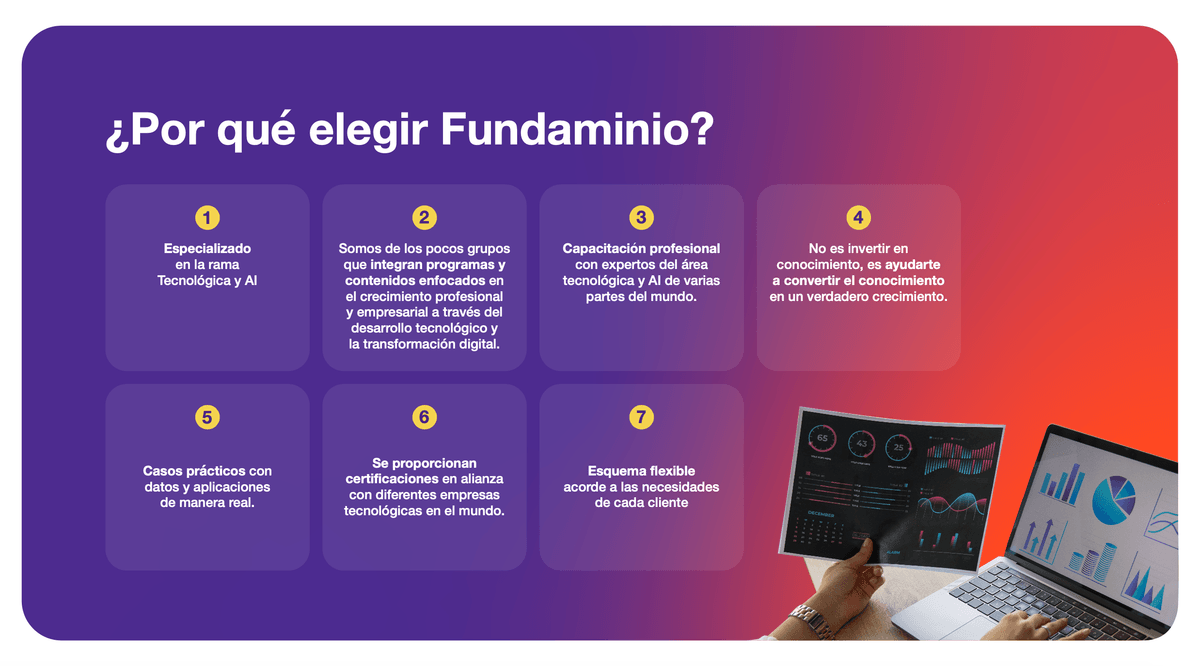 ¿Por qué elegir Fundaminio?

1

Especializado en la rama Tecnológica y AI

2

Somos de los pocos grupos que integran programas y contenidos enfocados en el crecimiento profesional y empresarial a través del desarrollo tecnológico y la transformación digital.

3

Capacitación profesional con expertos del área tecnológica y AI de varias partes del mundo.

4

No es invertir en conocimiento, es ayudarte a convertir el conocimiento en un verdadero crecimiento.

5

Casos prácticos con datos y aplicaciones de manera real.

6

Se proporcionan certificaciones en alianza con diferentes empresas tecnológicas en el mundo.

7

Esquema flexible acorde a las necesidades de cada cliente

65

43

25

DECEMBER